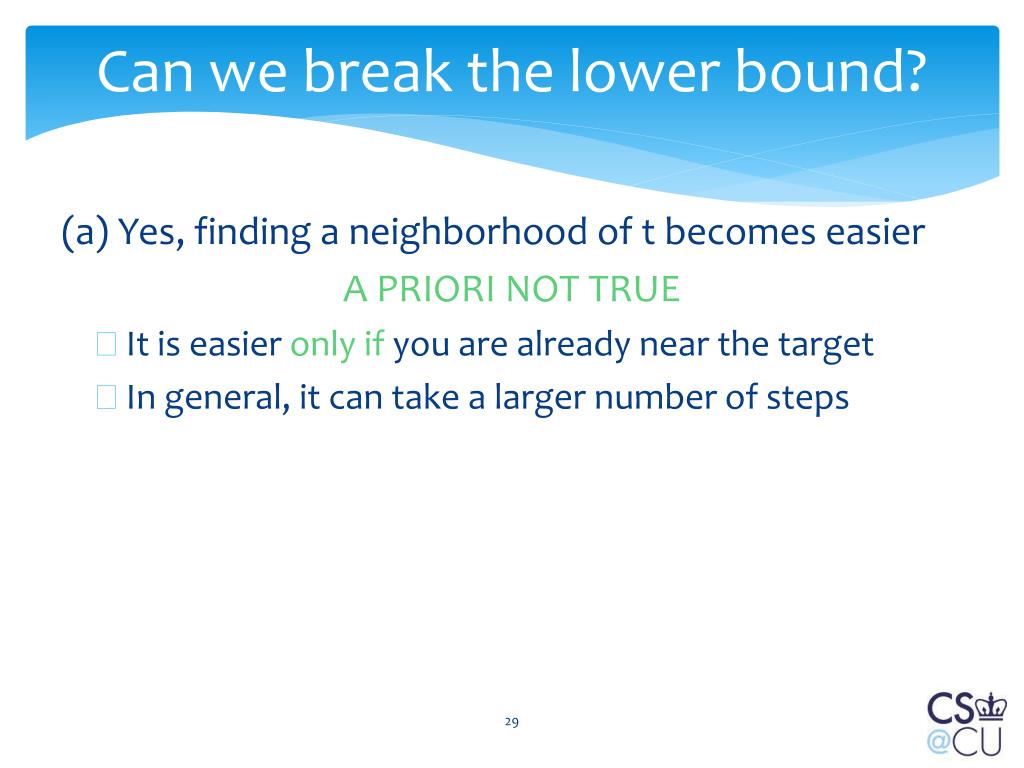 Can we break the lower bound?

(a) Yes, finding a neighborhood of t becomes easier

A PRIORI NOT TRUE

 It is easier only if you are already near the target
 In general, it can take a larger number of steps

29

CS
@CU